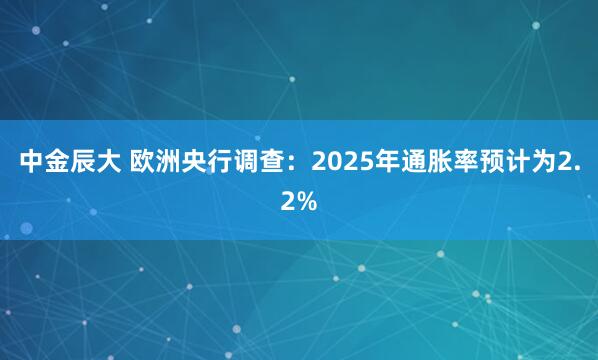 中金辰大 欧洲央行调查：2025年通胀率预计为2.2%